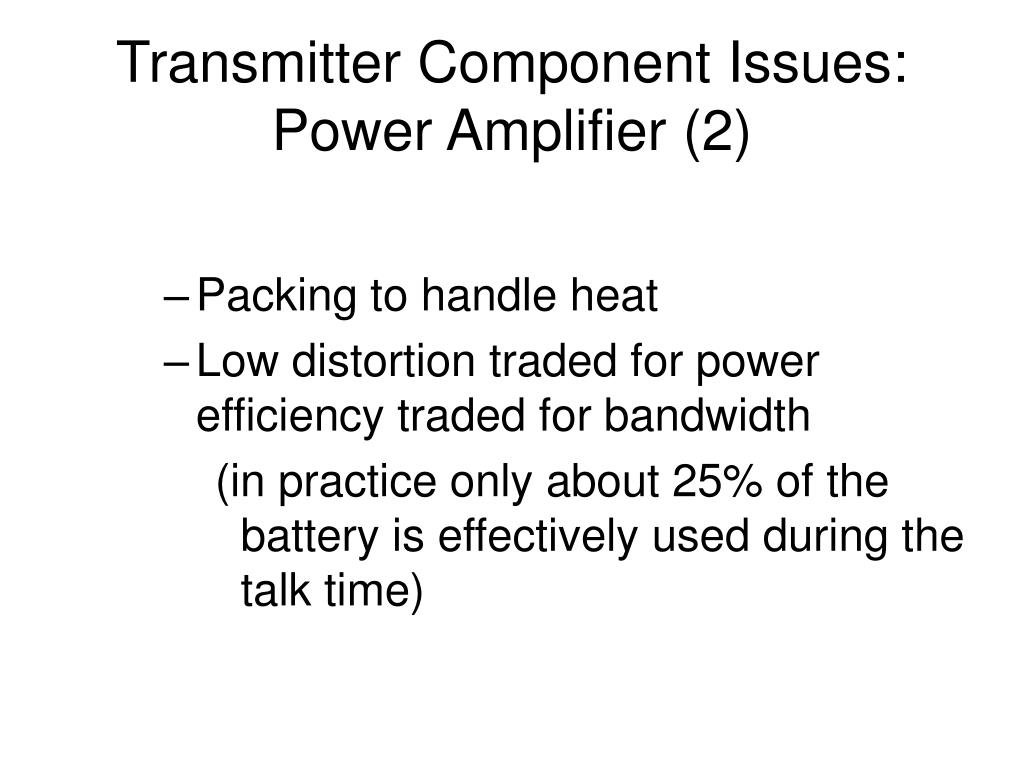 Transmitter Component Issues: Power Amplifier (2)

– Packing to handle heat
– Low distortion traded for power efficiency traded for bandwidth
(in practice only about 25% of the battery is effectively used during the talk time)